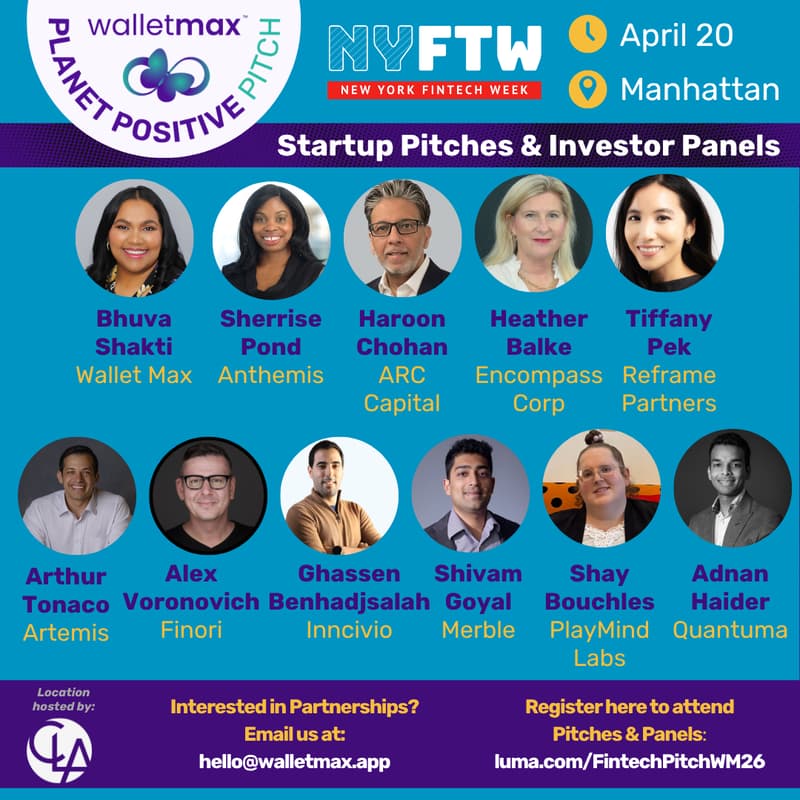 walletmax™
PLANET POSITIVE PITCH

NYFTW
NEW YORK FINTECH WEEK

April 20
Manhattan

Startup Pitches & Investor Panels

Bhuva Shakti
Wallet Max

Sherrise Pond
Anthemis

Haroon Chohan
ARC Capital

Heather Balke
Encompass Corp

Tiffany Pek
Reframe Partners

Arthur Tonaco
Artemis

Alex Voronovich
Finori

Ghassen Benhadjsalah
Inncivio

Shivam Goyal
Merble

Shay Bouchles
PlayMind Labs

Adnan Haider
Quantuma

Location hosted by:
CLA

Interested in Partnerships?
Email us at:
hello@walletmax.app

Register here to attend Pitches & Panels:
luma.com/FintechPitchWM26